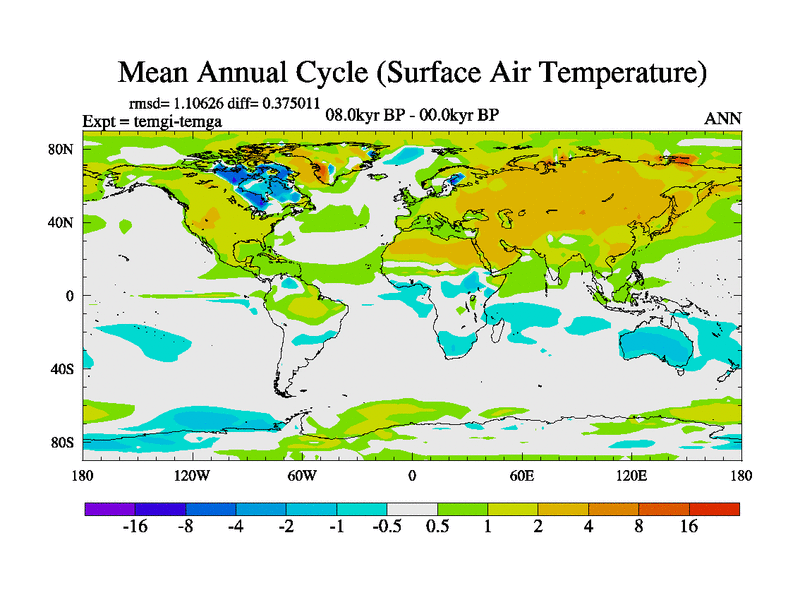 Mean Annual Cycle (Surface Air Temperature)

rmsd= 1.10626 diff= 0.375011
Expt = temgi-temga
08.0kyr BP - 00.0kyr BP
ANN

80N
40N
0
40S
80S

180
120W
60W
0
60E
120E
180

-16 -8 -4 -2 -1 -0.5 0.5 1 2 4 8 16